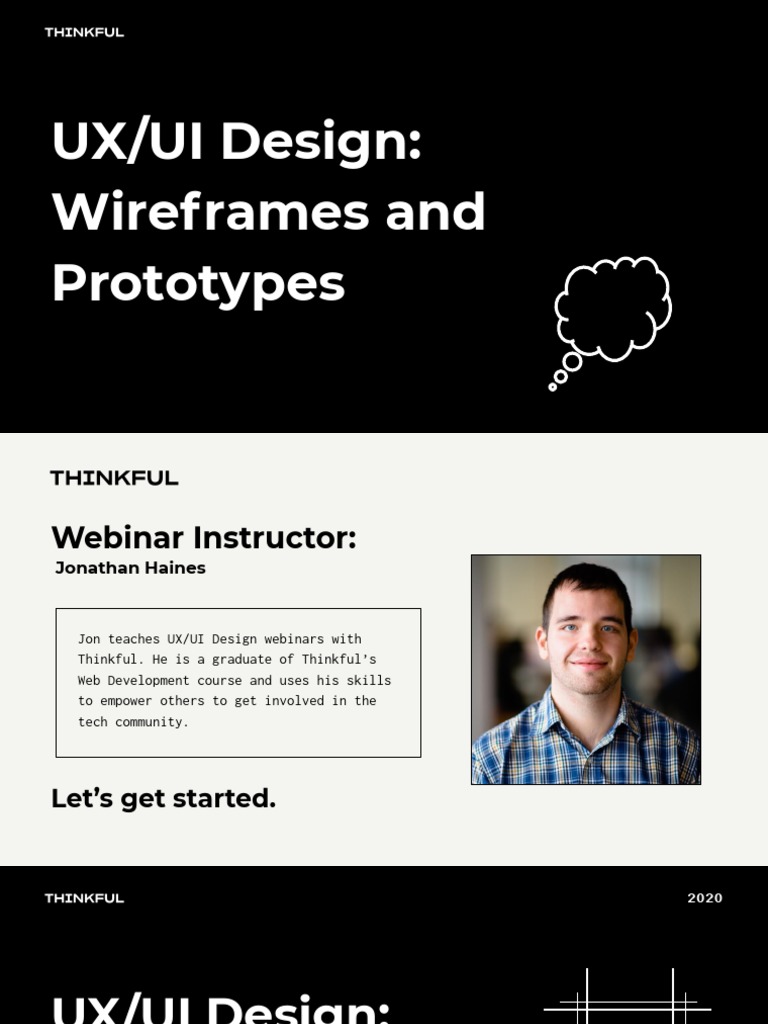 THINKFUL

UX/UI Design: Wireframes and Prototypes

THINKFUL

Webinar Instructor:
Jonathan Haines

Jon teaches UX/UI Design webinars with Thinkful. He is a graduate of Thinkful's Web Development course and uses his skills to empower others to get involved in the tech community.

Let's get started.

THINKFUL

2020

UX/UI Design: